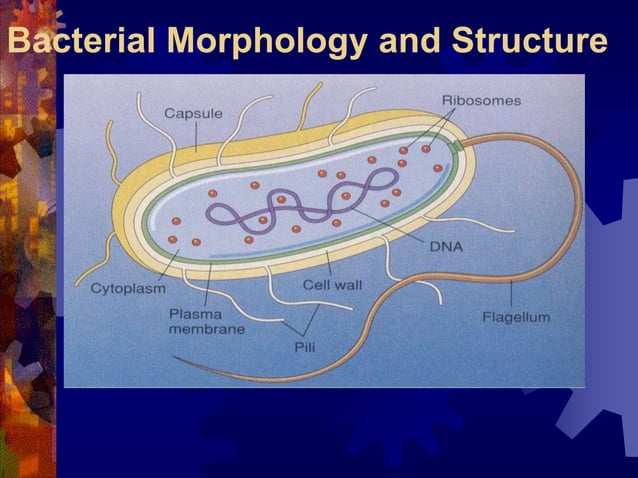 Bacterial Morphology and Structure

Capsule

Ribosomes

DNA

Cytoplasm

Cell wall

Plasma membrane

Pili

Flagellum